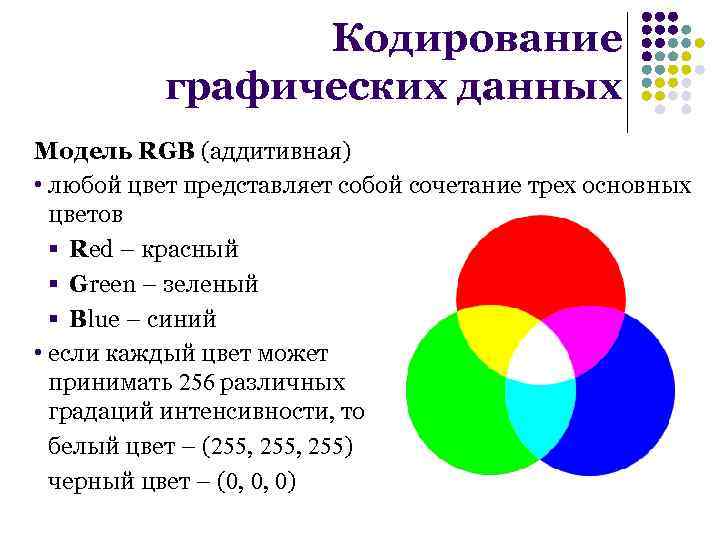 Кодирование графических данных

Модель RGB (аддитивная)

• любой цвет представляет собой сочетание трех основных цветов
▪ Red – красный
▪ Green – зеленый
▪ Blue – синий
• если каждый цвет может принимать 256 различных градаций интенсивности, то
белый цвет – (255, 255, 255)
черный цвет – (0, 0, 0)